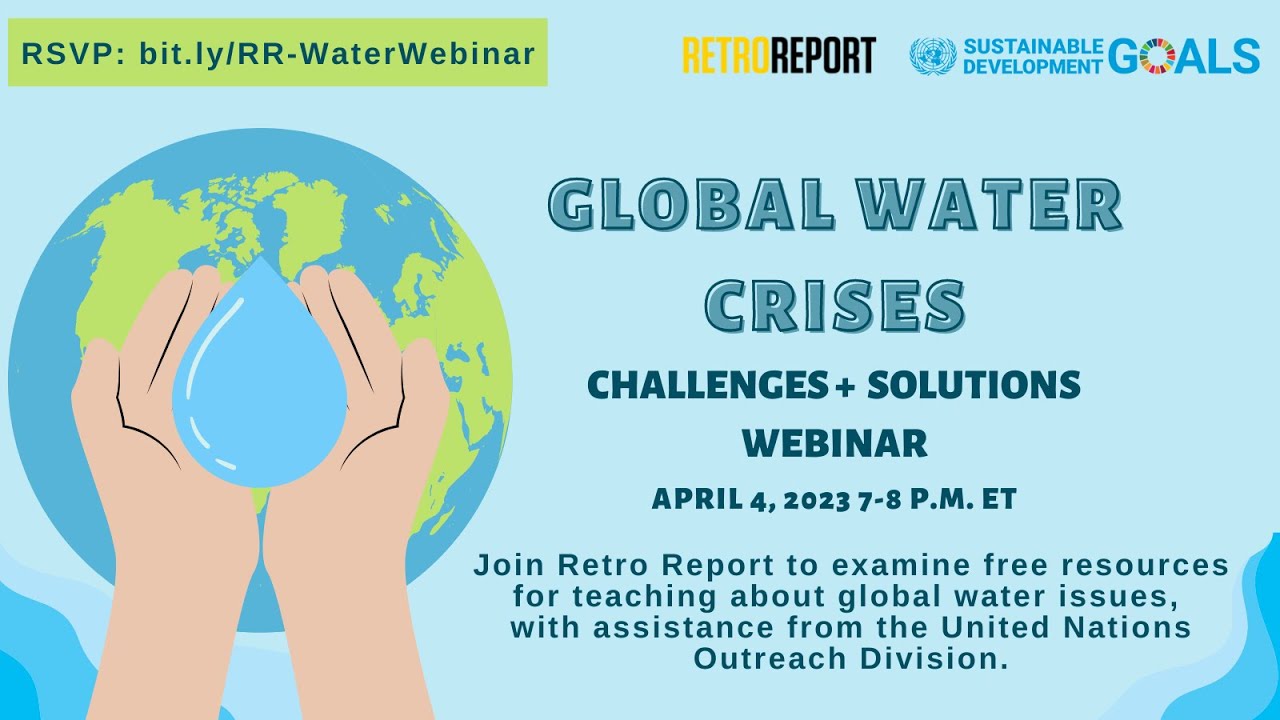 RSVP: bit.ly/RR-WaterWebinar

RETROREPORT

SUSTAINABLE DEVELOPMENT GOALS

GLOBAL WATER CRISES

CHALLENGES + SOLUTIONS WEBINAR

APRIL 4, 2023 7-8 P.M. ET

Join Retro Report to examine free resources for teaching about global water issues, with assistance from the United Nations Outreach Division.